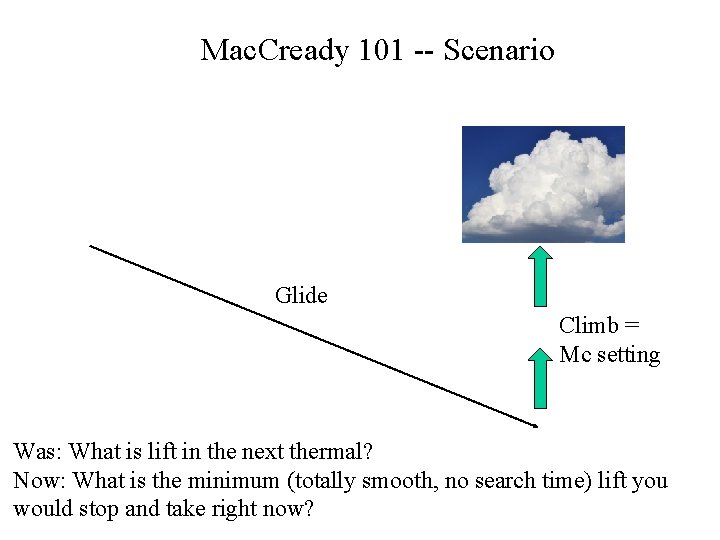 MacCready 101 -- Scenario

Glide

Climb = Mc setting

Was: What is lift in the next thermal?
Now: What is the minimum (totally smooth, no search time) lift you would stop and take right now?